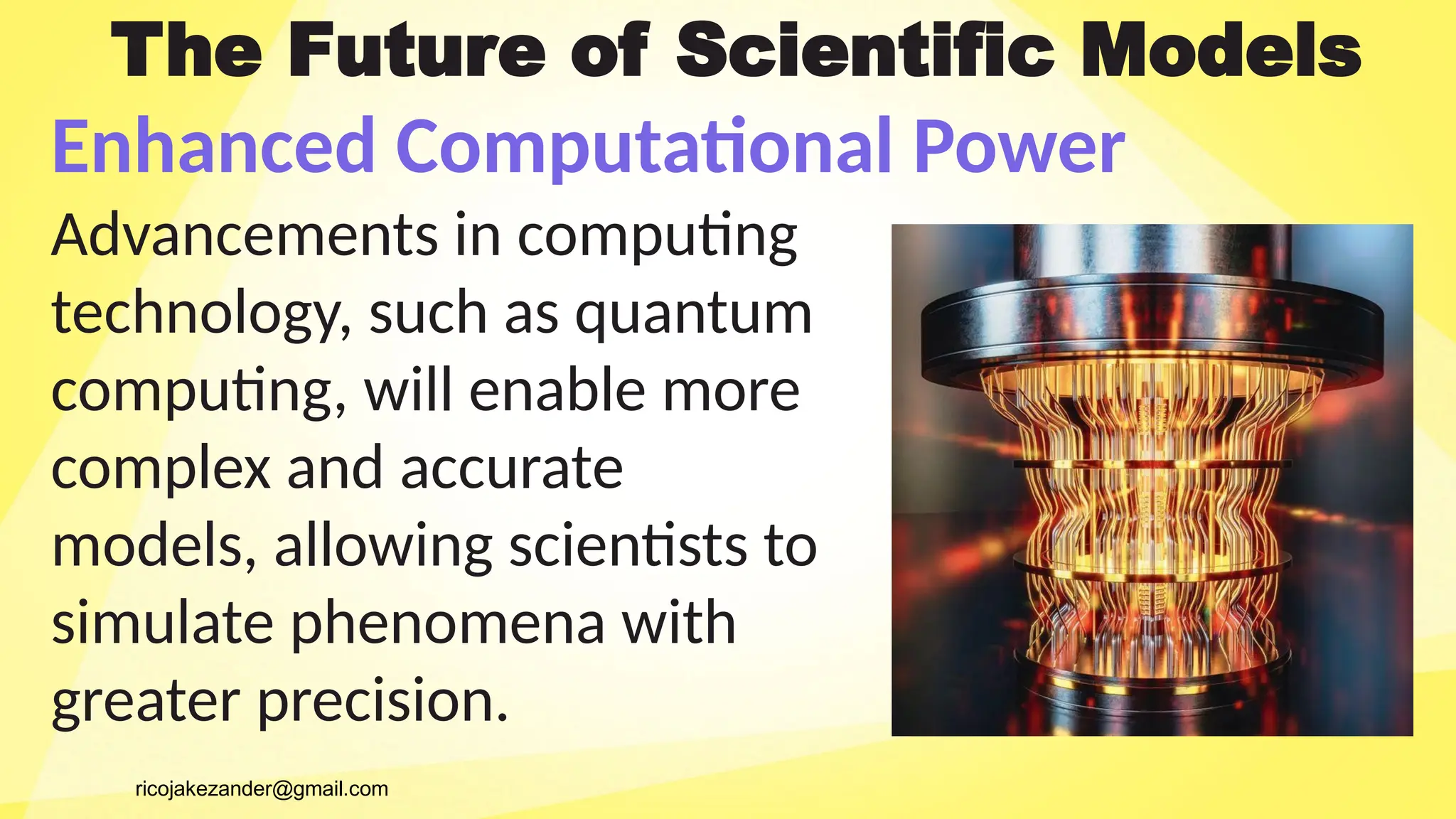 The Future of Scientific Models

Enhanced Computational Power

Advancements in computing technology, such as quantum computing, will enable more complex and accurate models, allowing scientists to simulate phenomena with greater precision.

ricojakezander@gmail.com